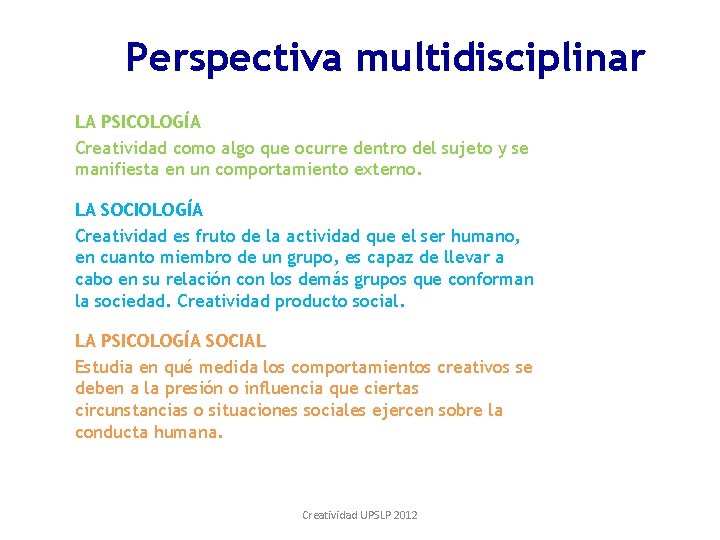 Perspectiva multidisciplinar

LA PSICOLOGÍA
Creatividad como algo que ocurre dentro del sujeto y se manifiesta en un comportamiento externo.

LA SOCIOLOGÍA
Creatividad es fruto de la actividad que el ser humano, en cuanto miembro de un grupo, es capaz de llevar a cabo en su relación con los demás grupos que conforman la sociedad. Creatividad producto social.

LA PSICOLOGÍA SOCIAL
Estudia en qué medida los comportamientos creativos se deben a la presión o influencia que ciertas circunstancias o situaciones sociales ejercen sobre la conducta humana.

Creatividad UPSLP 2012